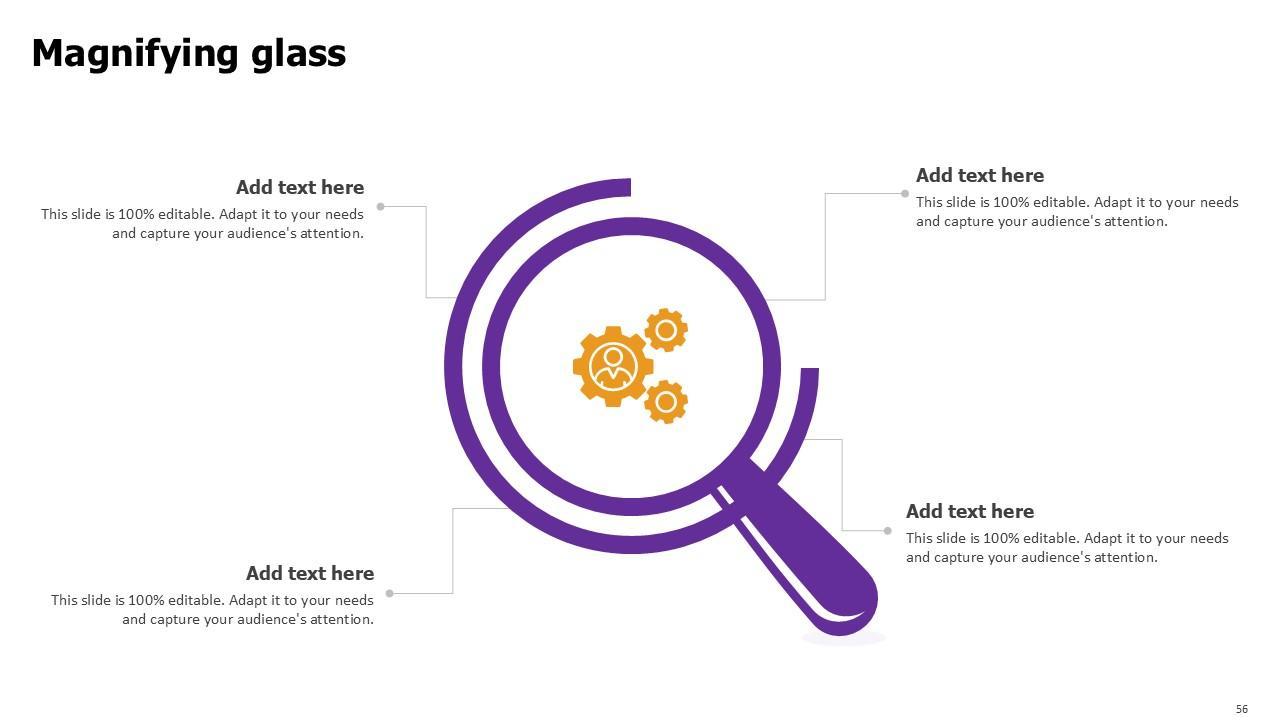 Magnifying glass

Add text here
This slide is 100% editable. Adapt it to your needs and capture your audience's attention.

Add text here
This slide is 100% editable. Adapt it to your needs and capture your audience's attention.

Add text here
This slide is 100% editable. Adapt it to your needs and capture your audience's attention.

Add text here
This slide is 100% editable. Adapt it to your needs and capture your audience's attention.

56